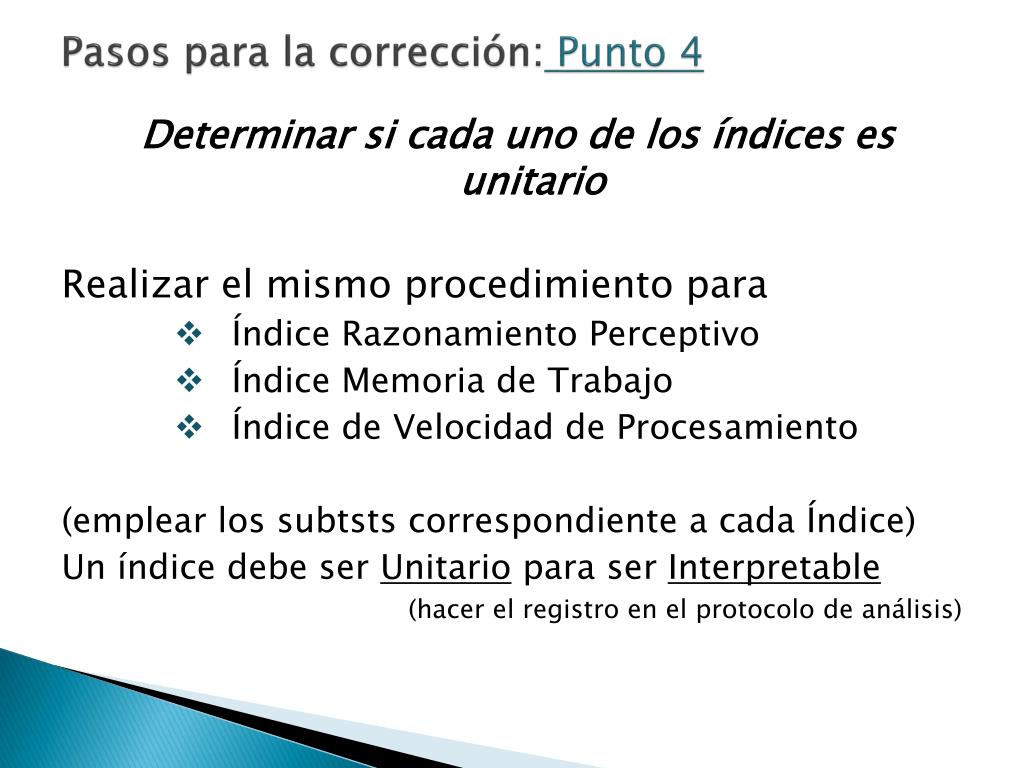 Pasos para la corrección: Punto 4

Determinar si cada uno de los índices es unitario

Realizar el mismo procedimiento para
❖ Índice Razonamiento Perceptivo
❖ Índice Memoria de Trabajo
❖ Índice de Velocidad de Procesamiento

(emplear los subtsts correspondiente a cada Índice)
Un índice debe ser Unitario para ser Interpretable
(hacer el registro en el protocolo de análisis)